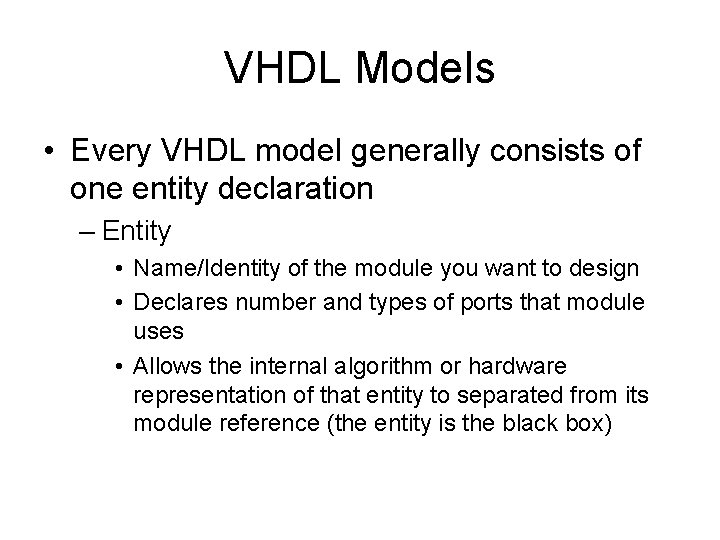 VHDL Models

• Every VHDL model generally consists of one entity declaration

– Entity

• Name/Identity of the module you want to design

• Declares number and types of ports that module uses

• Allows the internal algorithm or hardware representation of that entity to separated from its module reference (the entity is the black box)